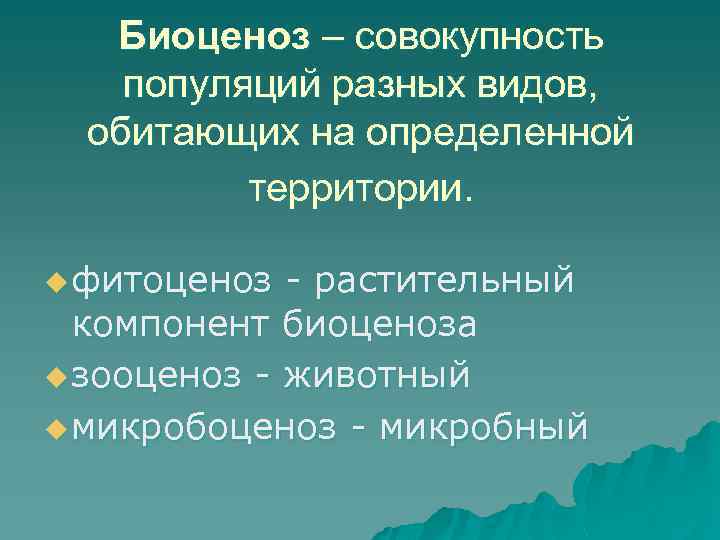 Биоценоз – совокупность популяций разных видов, обитающих на определенной территории.

фитоценоз - растительный компонент биоценоза

зооценоз - животный

микробоценоз - микробный